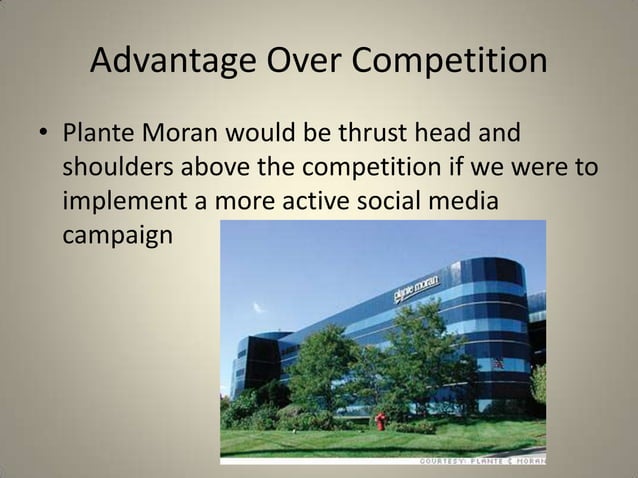 Advantage Over Competition

• Plante Moran would be thrust head and shoulders above the competition if we were to implement a more active social media campaign

plante moran

COURTESY: PLANTE & MORAN